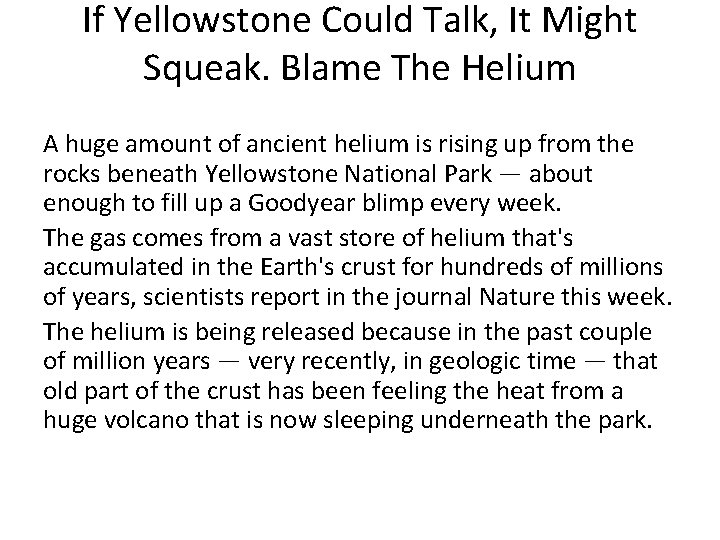 If Yellowstone Could Talk, It Might Squeak. Blame The Helium

A huge amount of ancient helium is rising up from the rocks beneath Yellowstone National Park — about enough to fill up a Goodyear blimp every week.

The gas comes from a vast store of helium that's accumulated in the Earth's crust for hundreds of millions of years, scientists report in the journal Nature this week.

The helium is being released because in the past couple of million years — very recently, in geologic time — that old part of the crust has been feeling the heat from a huge volcano that is now sleeping underneath the park.